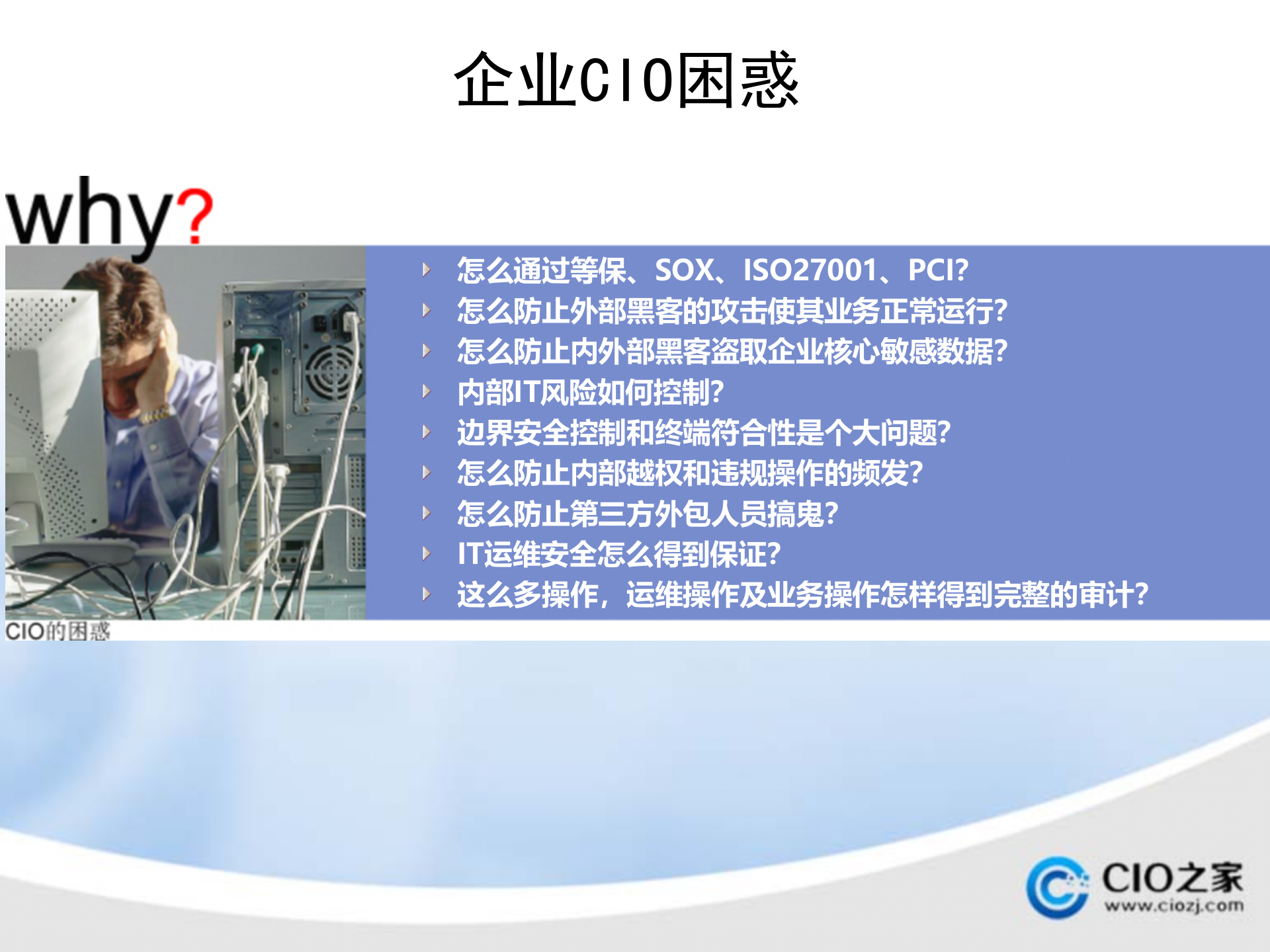 企业CIO困惑

why?

怎么通过等保、SOX、ISO27001、PCI?
怎么防止外部黑客的攻击使其业务正常运行?
怎么防止内外部黑客盗取企业核心敏感数据?
内部IT风险如何控制?
边界安全控制和终端符合性是个大问题?
怎么防止内部越权和违规操作的频发?
怎么防止第三方外包人员搞鬼?
IT运维安全怎么得到保证?
这么多操作，运维操作及业务操作怎样得到完整的审计?

CIO的困惑

CIO之家
www.ciozj.com